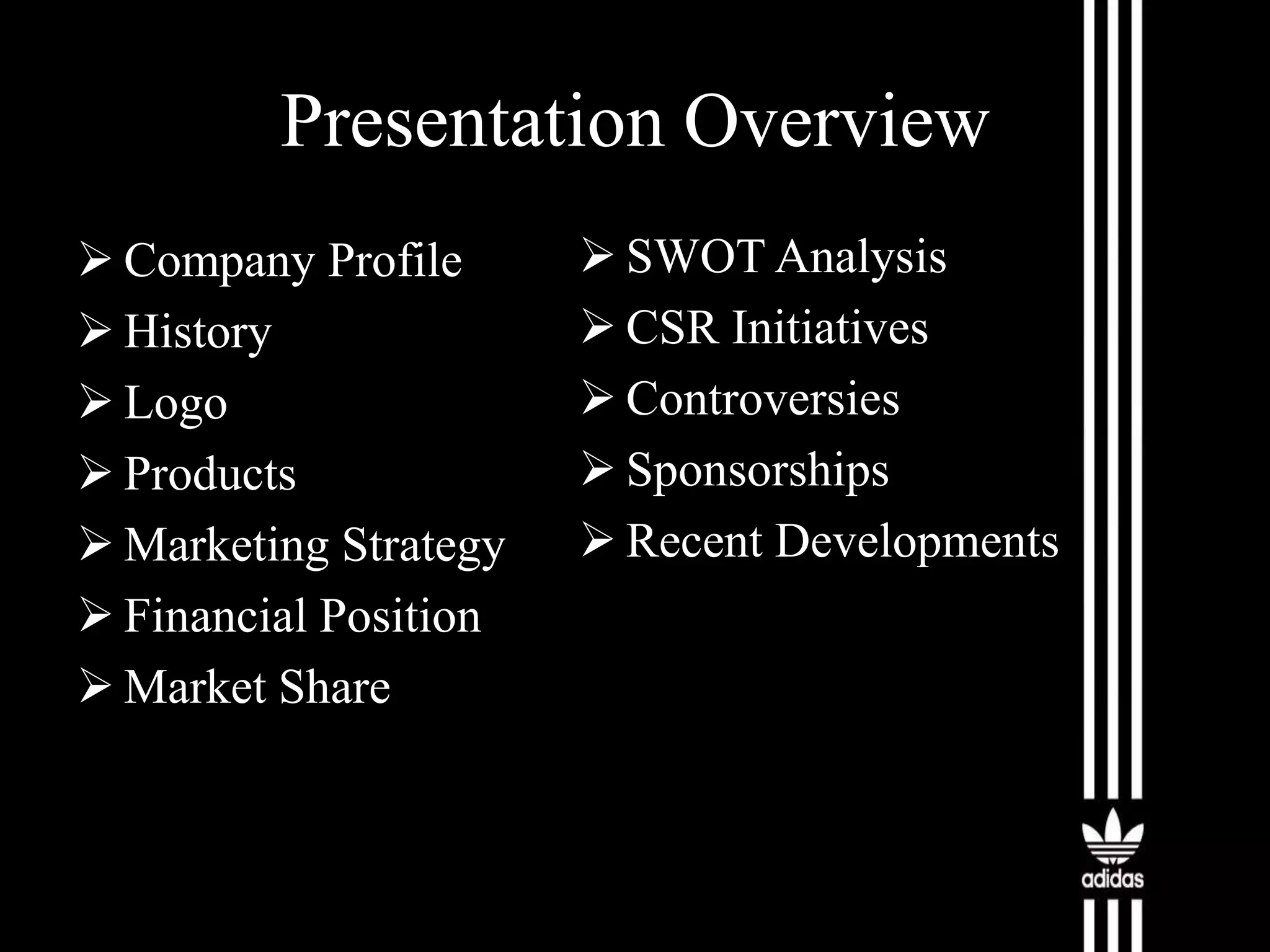 Presentation Overview

➢ Company Profile
➢ History
➢ Logo
➢ Products
➢ Marketing Strategy
➢ Financial Position
➢ Market Share

➢ SWOT Analysis
➢ CSR Initiatives
➢ Controversies
➢ Sponsorships
➢ Recent Developments

adidas